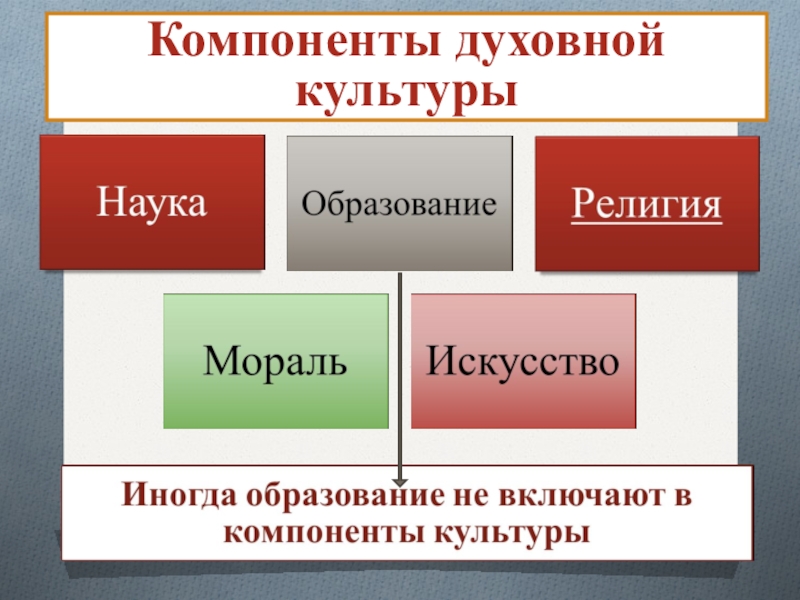 Компоненты духовной культуры

Наука

Образование

Религия

Мораль

Искусство

Иногда образование не включают в компоненты культуры